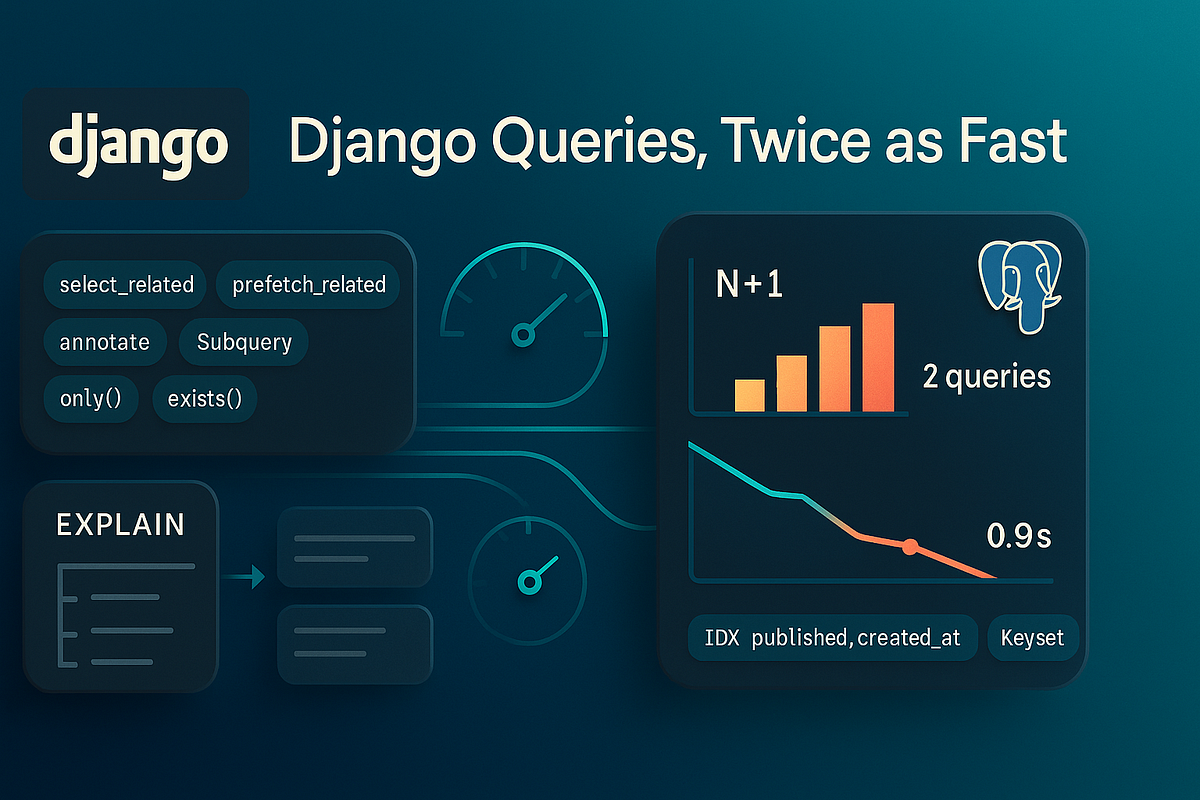 django Django Queries, Twice as Fast

select_related prefetch_related
annotate Subquery
only() exists()

EXPLAIN

N+1

2 queries

0.9s

IDX published,created_at Keyset